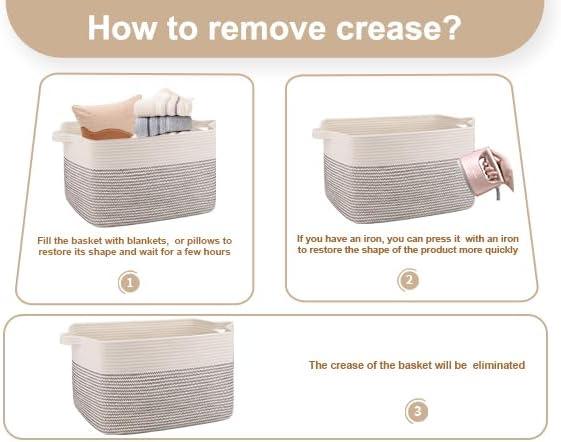 How to remove crease?

Fill the basket with blankets, or pillows to restore its shape and wait for a few hours

1

If you have an iron, you can press it with an iron to restore the shape of the product more quickly

2

The crease of the basket will be eliminated

3